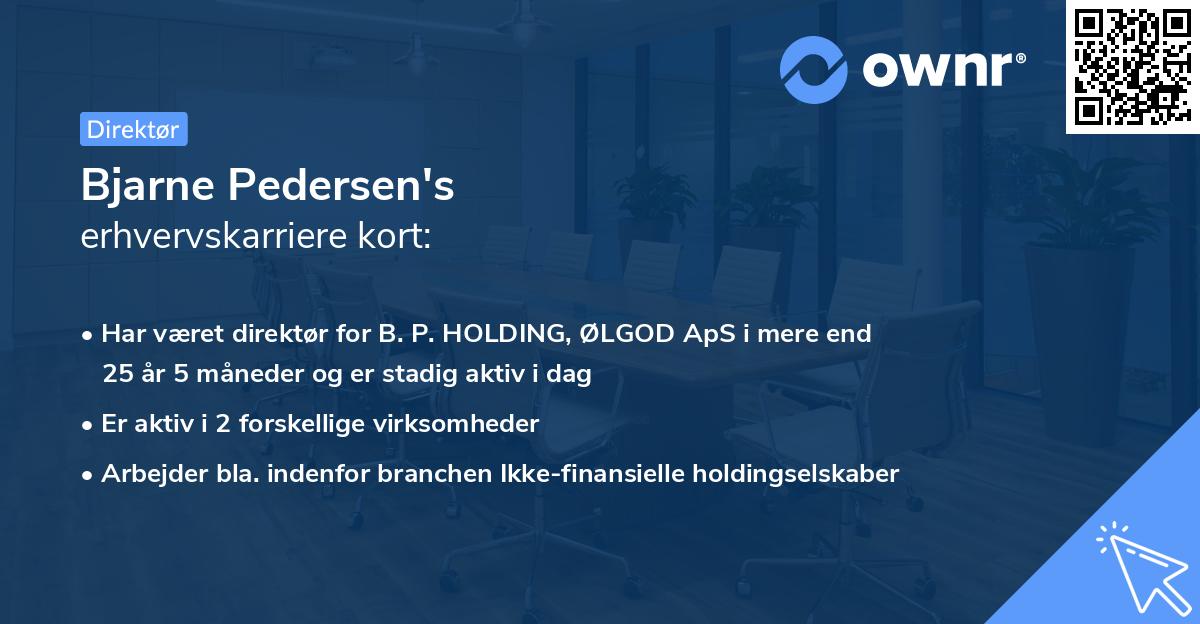 ownr®

Direktør

Bjarne Pedersen's
erhvervskarriere kort:

• Har været direktør for B. P. HOLDING, ØLGOD ApS i mere end 25 år 5 måneder og er stadig aktiv i dag
• Er aktiv i 2 forskellige virksomheder
• Arbejder bla. indenfor branchen Ikke-finansielle holdingselskaber